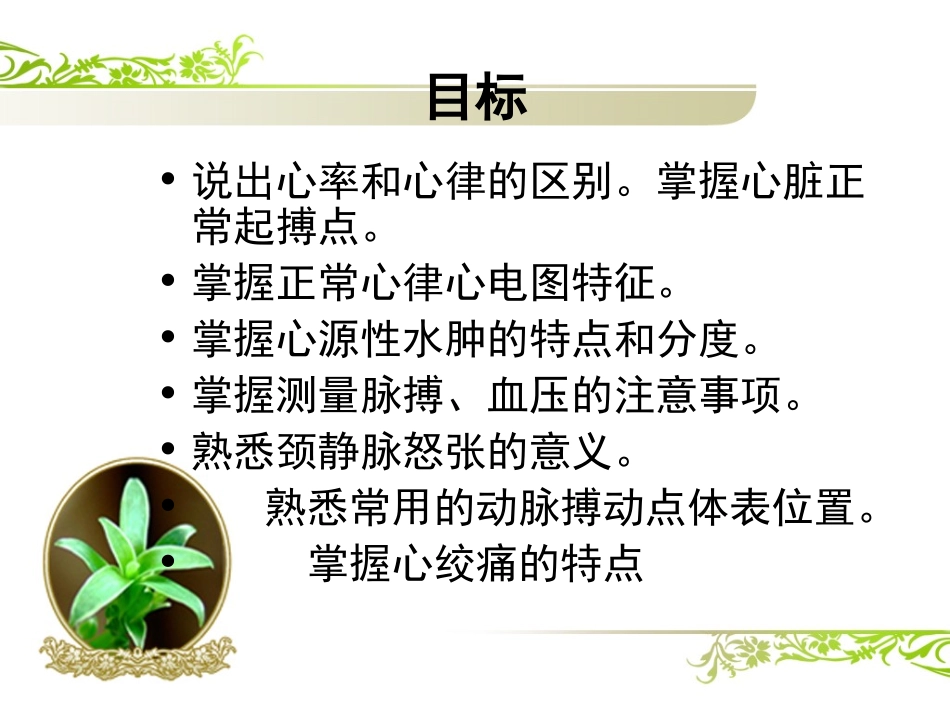 目标

• 说出心率和心律的区别。掌握心脏正常起搏点。
• 掌握正常心律心电图特征。
• 掌握心源性水肿的特点和分度。
• 掌握测量脉搏、血压的注意事项。
• 熟悉颈静脉怒张的意义。
• 熟悉常用的动脉搏动点体表位置。
• 掌握心绞痛的特点